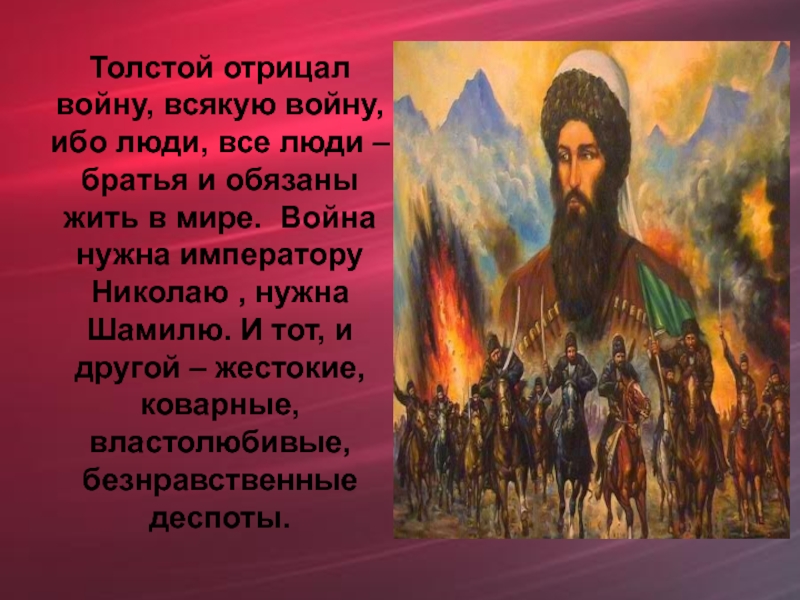 Толстой отрицал войну, всякую войну, ибо люди, все люди – братья и обязаны жить в мире.  Война нужна императору Николаю , нужна Шамилю. И тот, и другой – жестокие, коварные, властолюбивые, безнравственные деспоты.